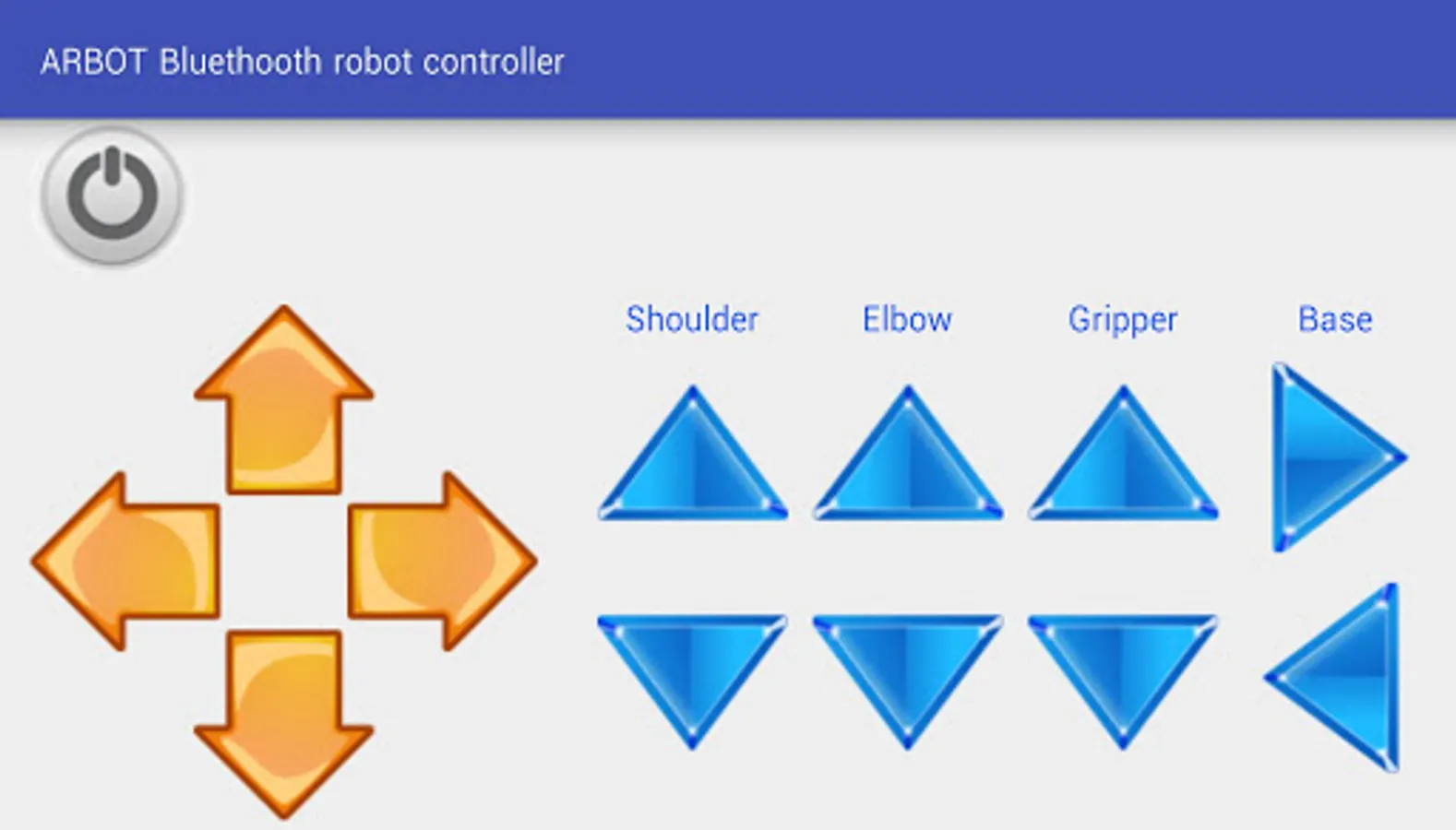 ARBOT Bluethooth robot controller

Shoulder Elbow Gripper Base